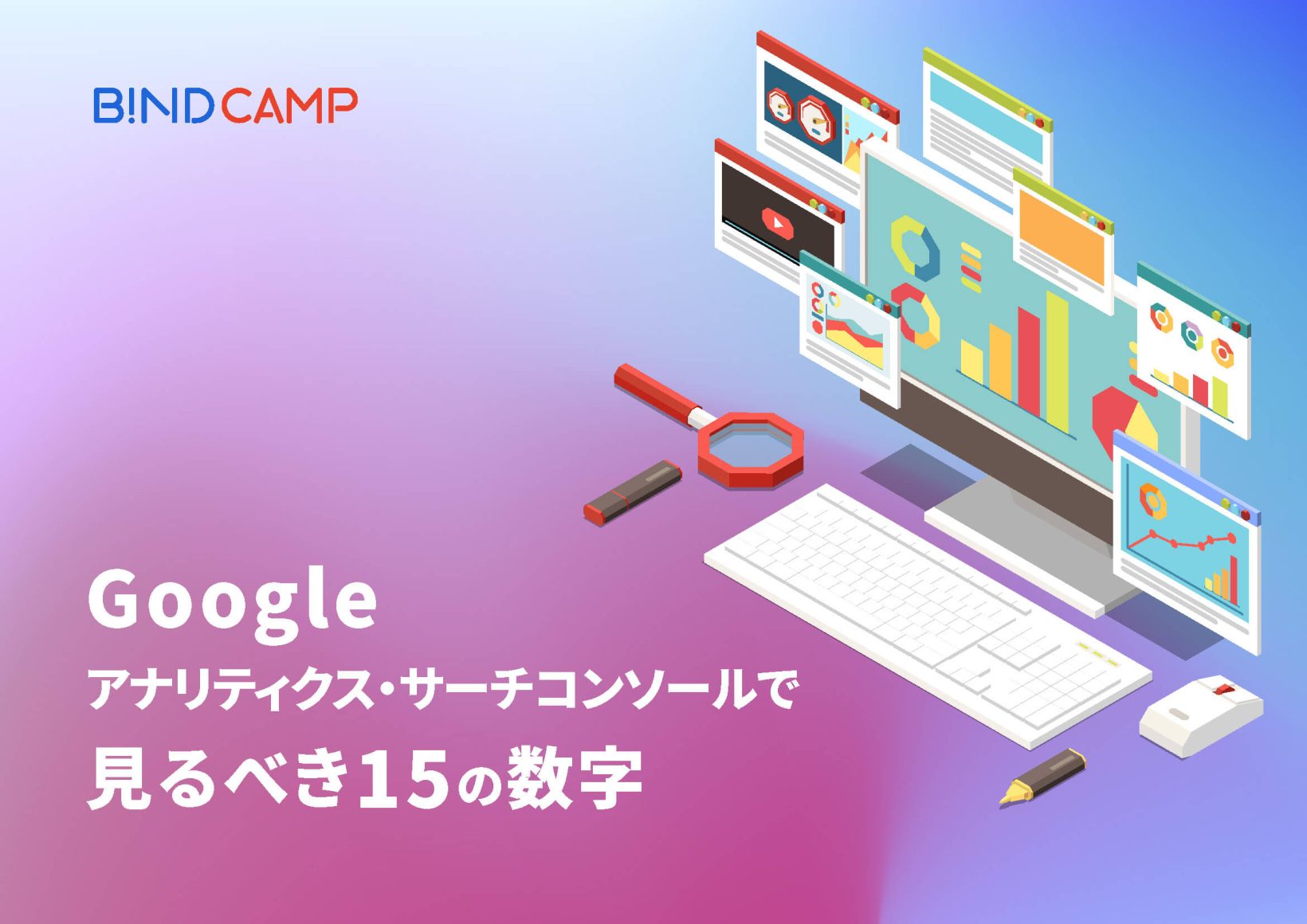 B!ND CAMP

Google
アナリティクス・サーチコンソールで
見るべき15の数字